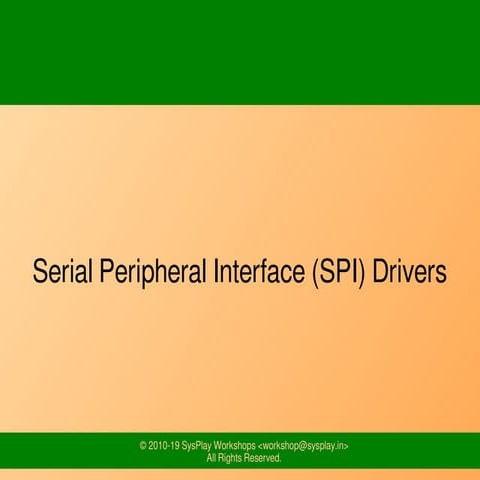 Serial Peripheral Interface (SPI) Drivers

© 2010-19 SysPlay Workshops <workshop@sysplay.in>
All Rights Reserved.